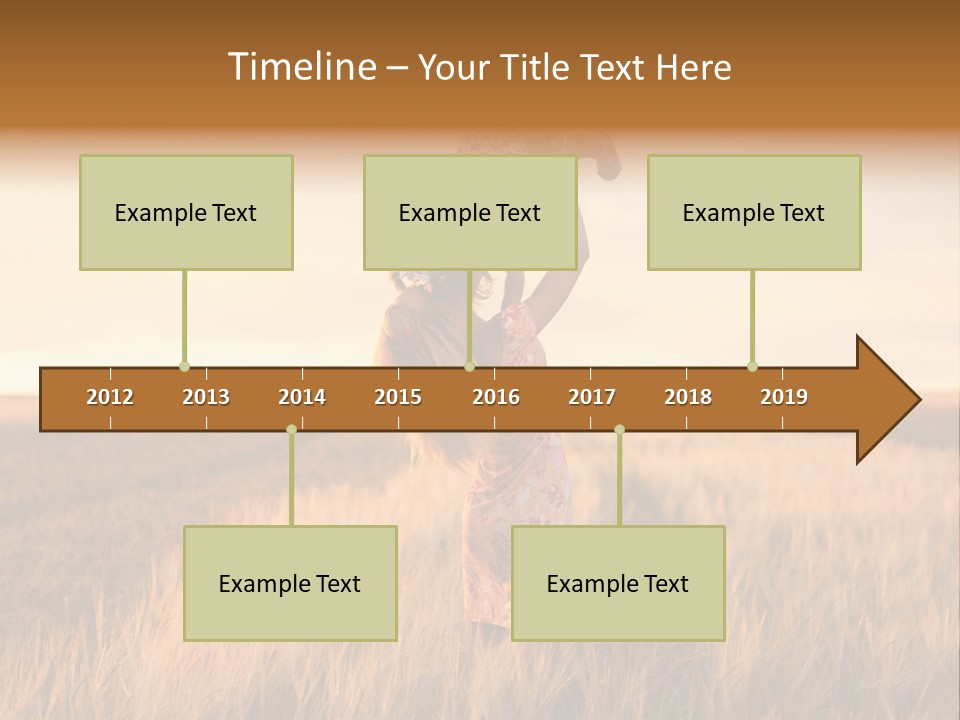 Timeline – Your Title Text Here

Example Text

Example Text

Example Text

2012 2013 2014 2015 2016 2017 2018 2019

Example Text

Example Text